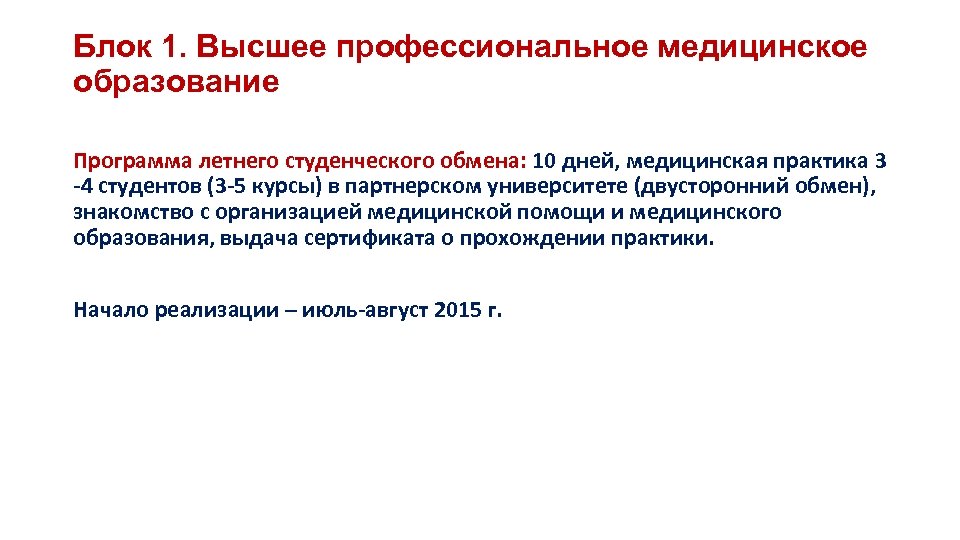 Блок 1. Высшее профессиональное медицинское образование

Программа летнего студенческого обмена: 10 дней, медицинская практика 3 -4 студентов (3-5 курсы) в партнерском университете (двусторонний обмен), знакомство с организацией медицинской помощи и медицинского образования, выдача сертификата о прохождении практики.

Начало реализации – июль-август 2015 г.